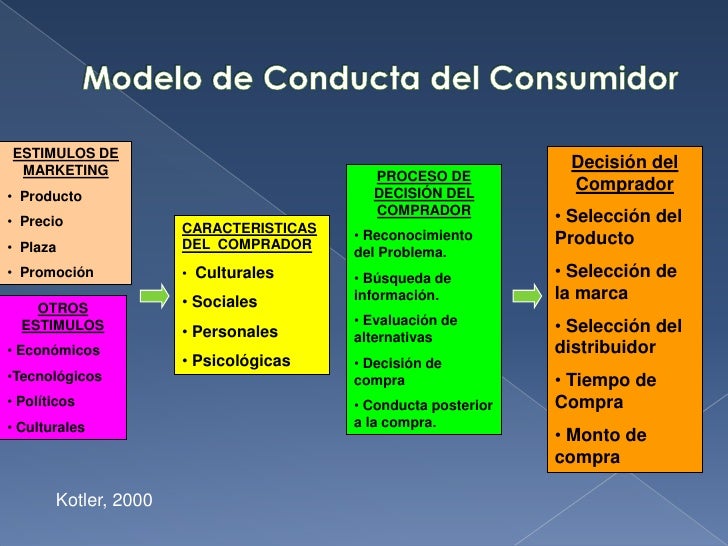 Modelo de Conducta del Consumidor

ESTIMULOS DE MARKETING
• Producto
• Precio
• Plaza
• Promoción

OTROS ESTIMULOS
• Económicos
•Tecnológicos
• Políticos
• Culturales

CARACTERISTICAS DEL COMPRADOR
• Culturales
• Sociales
• Personales
• Psicológicas

PROCESO DE DECISIÓN DEL COMPRADOR
• Reconocimiento del Problema.
• Búsqueda de información.
• Evaluación de alternativas
• Decisión de compra
• Conducta posterior a la compra.

Decisión del Comprador
• Selección del Producto
• Selección de la marca
• Selección del distribuidor
• Tiempo de Compra
• Monto de compra

Kotler, 2000